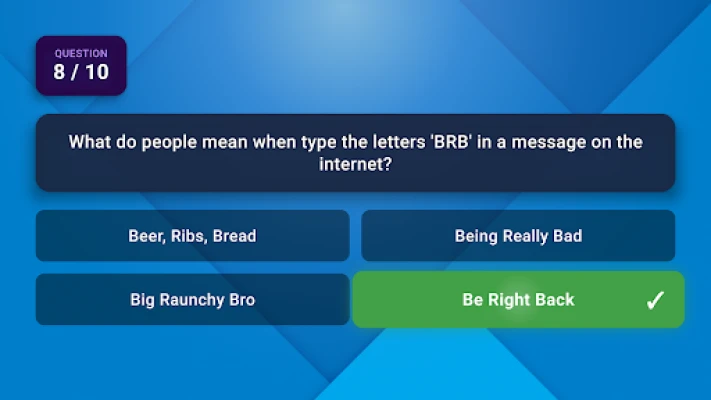 QUESTION
8 / 10

What do people mean when type the letters 'BRB' in a message on the internet?

Beer, Ribs, Bread

Being Really Bad

Big Raunchy Bro

Be Right Back ✓